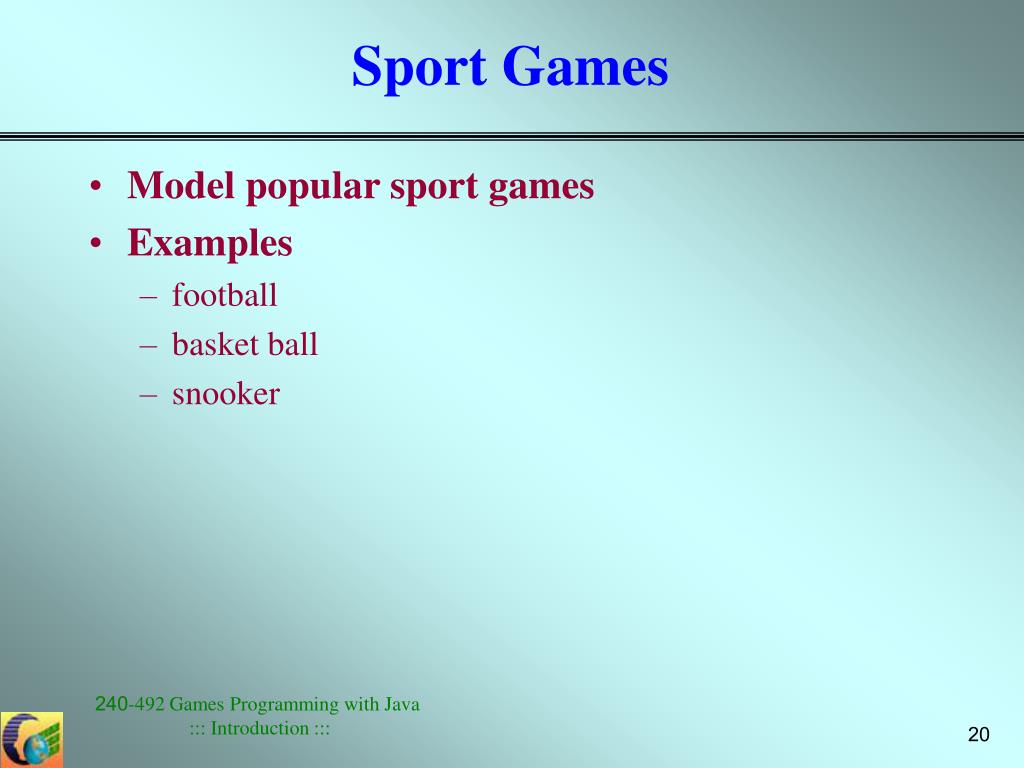 Sport Games

• Model popular sport games
• Examples
– football
– basket ball
– snooker

240-492 Games Programming with Java
::: Introduction :::

20